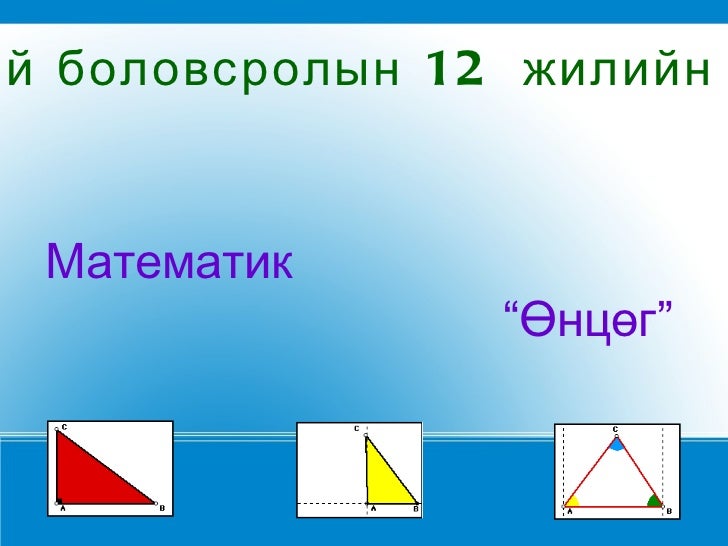 й боловсролын 12 жилийн

Математик

“Өнцөг”

C
A
B

C
A
B

C
A
B